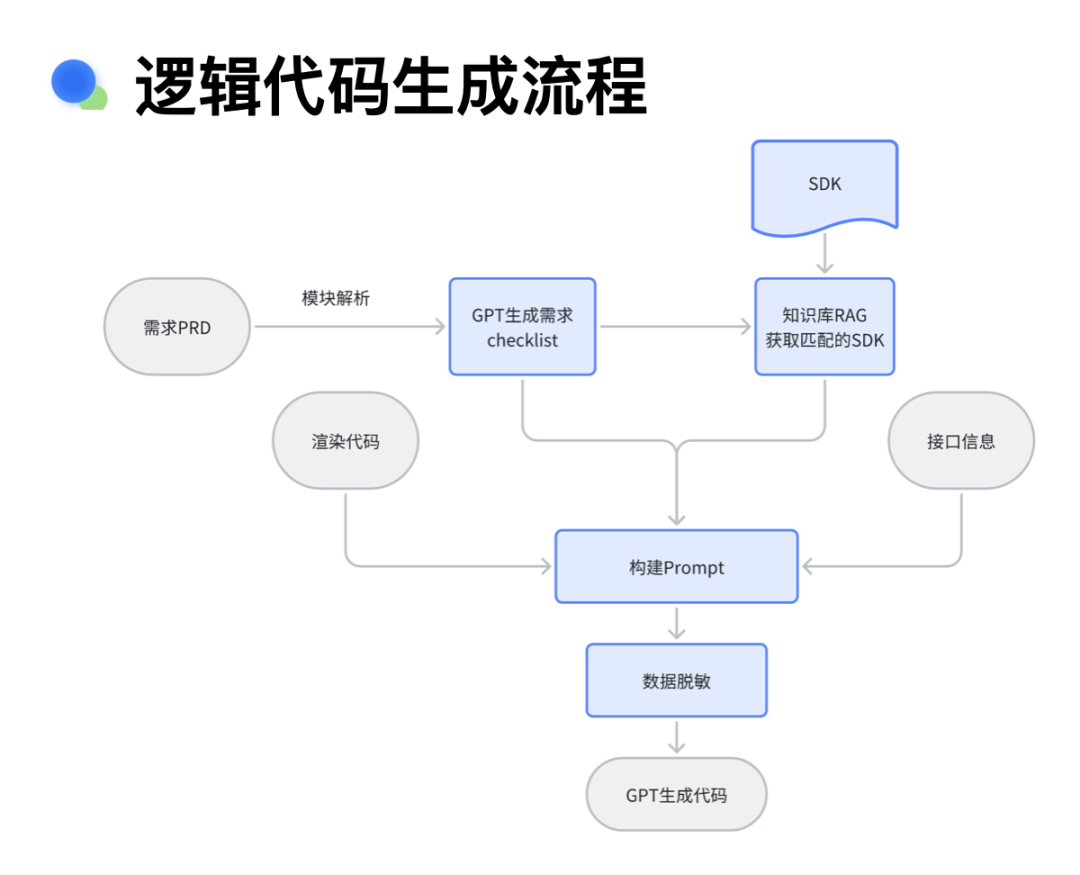 逻辑代码生成流程

SDK

需求PRD

模块解析

GPT生成需求 checklist

知识库RAG 获取匹配的SDK

渲染代码

接口信息

构建Prompt

数据脱敏

GPT生成代码